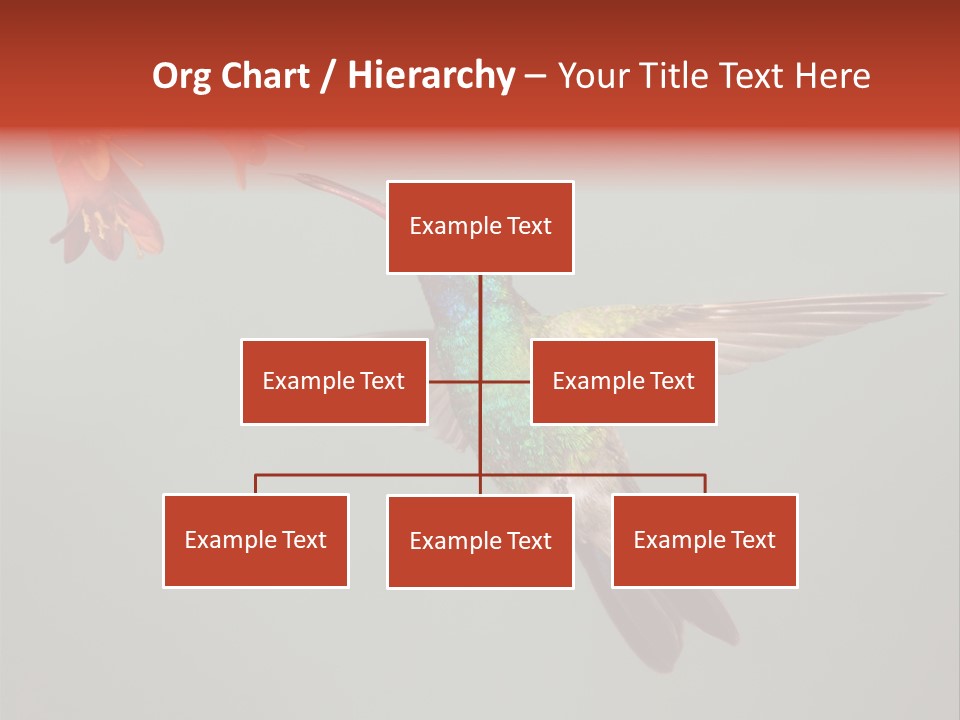 Org Chart / Hierarchy – Your Title Text Here

Example Text

Example Text

Example Text

Example Text

Example Text

Example Text